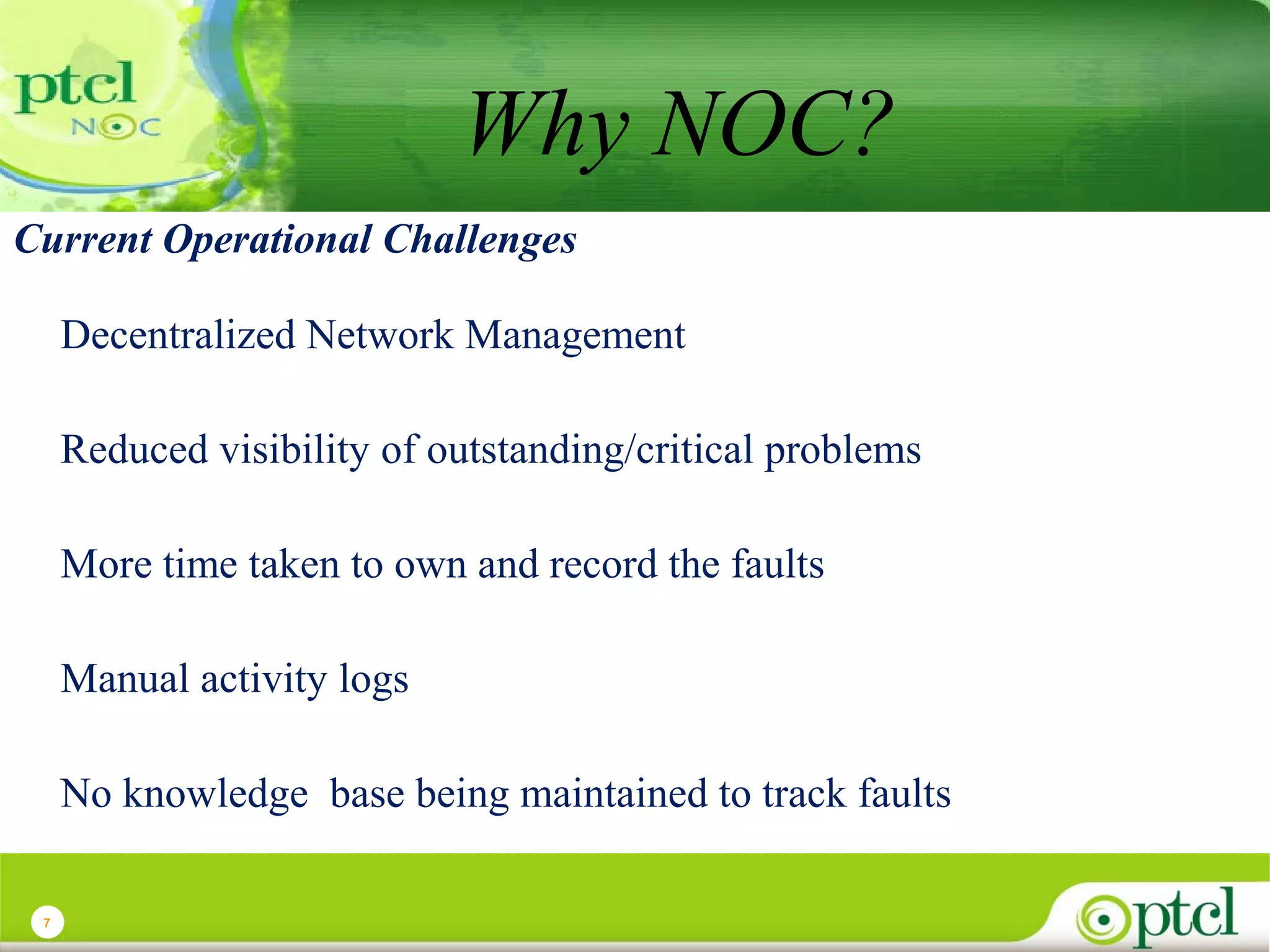 ptcl
NOC

Why NOC?

Current Operational Challenges

Decentralized Network Management

Reduced visibility of outstanding/critical problems

More time taken to own and record the faults

Manual activity logs

No knowledge base being maintained to track faults

7

ptcl